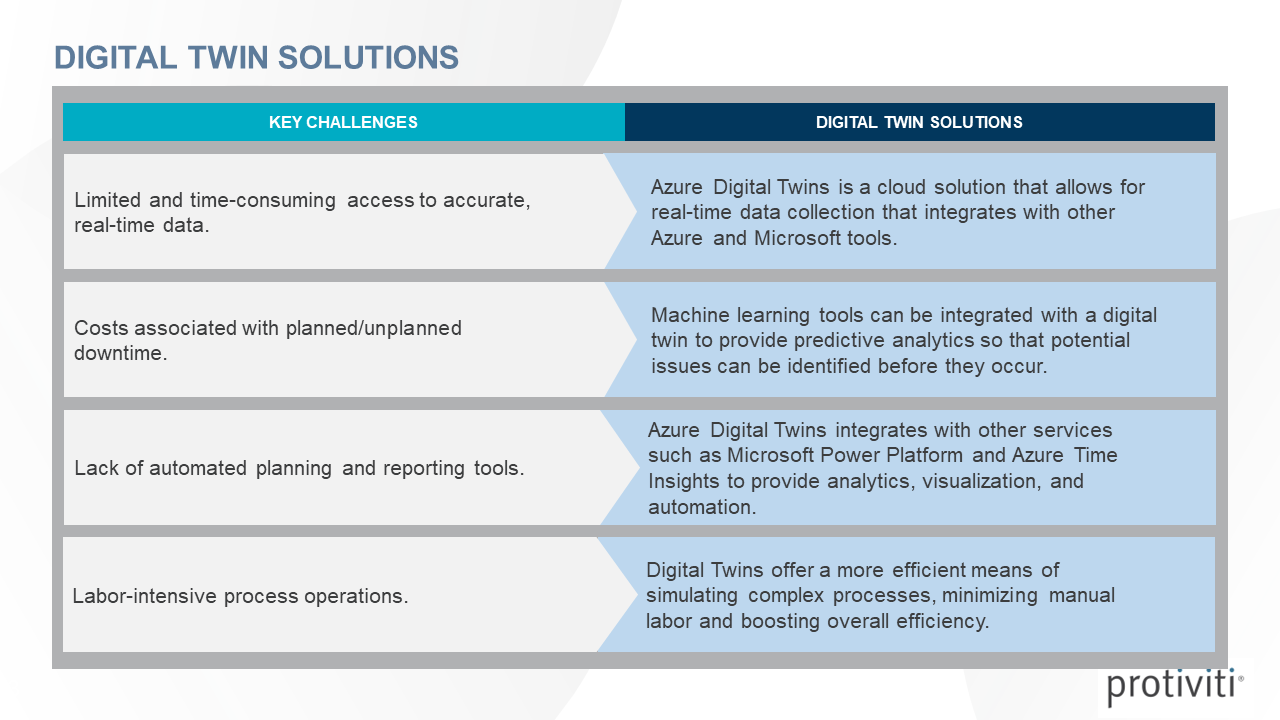 DIGITAL TWIN SOLUTIONS

| KEY CHALLENGES | DIGITAL TWIN SOLUTIONS |
|---|---|
| Limited and time-consuming access to accurate, real-time data. | Azure Digital Twins is a cloud solution that allows for real-time data collection that integrates with other Azure and Microsoft tools. |
| Costs associated with planned/unplanned downtime. | Machine learning tools can be integrated with a digital twin to provide predictive analytics so that potential issues can be identified before they occur. |
| Lack of automated planning and reporting tools. | Azure Digital Twins integrates with other services such as Microsoft Power Platform and Azure Time Insights to provide analytics, visualization, and automation. |
| Labor-intensive process operations. | Digital Twins offer a more efficient means of simulating complex processes, minimizing manual labor and boosting overall efficiency. |

protiviti®